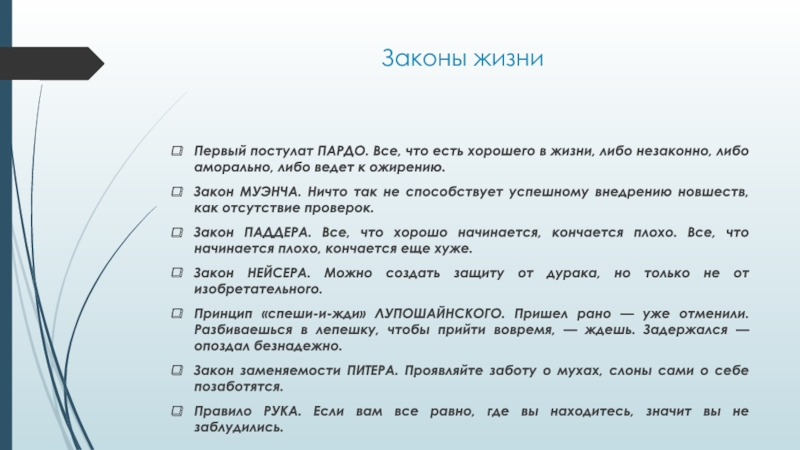 Законы жизни

Первый постулат ПАРДО. Все, что есть хорошего в жизни, либо незаконно, либо аморально, либо ведет к ожирению.

Закон МУЭНЧА. Ничто так не способствует успешному внедрению новшеств, как отсутствие проверок.

Закон ПАДДЕРА. Все, что хорошо начинается, кончается плохо. Все, что начинается плохо, кончается еще хуже.

Закон НЕЙСЕРА. Можно создать защиту от дурака, но только не от изобретательного.

Принцип «спеши-и-жди» ЛУПОШАЙНСКОГО. Пришел рано — уже отменили. Разбиваешься в лепешку, чтобы прийти вовремя, — ждешь. Задержался — опоздал безнадежно.

Закон заменяемости ПИТЕРА. Проявляйте заботу о мухах, слоны сами о себе позаботятся.

Правило РУКА. Если вам все равно, где вы находитесь, значит вы не заблудились.